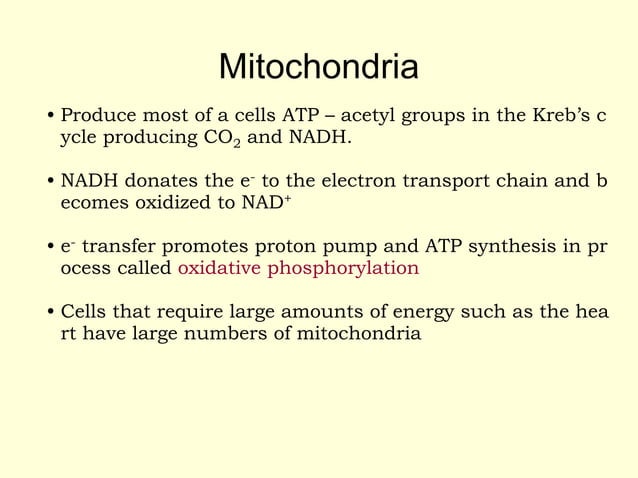 Mitochondria

• Produce most of a cells ATP – acetyl groups in the Kreb's c ycle producing $CO_2$ and NADH.

• NADH donates the $e^-$ to the electron transport chain and b ecomes oxidized to $NAD^+$

• $e^-$ transfer promotes proton pump and ATP synthesis in pr ocess called oxidative phosphorylation

• Cells that require large amounts of energy such as the hea rt have large numbers of mitochondria